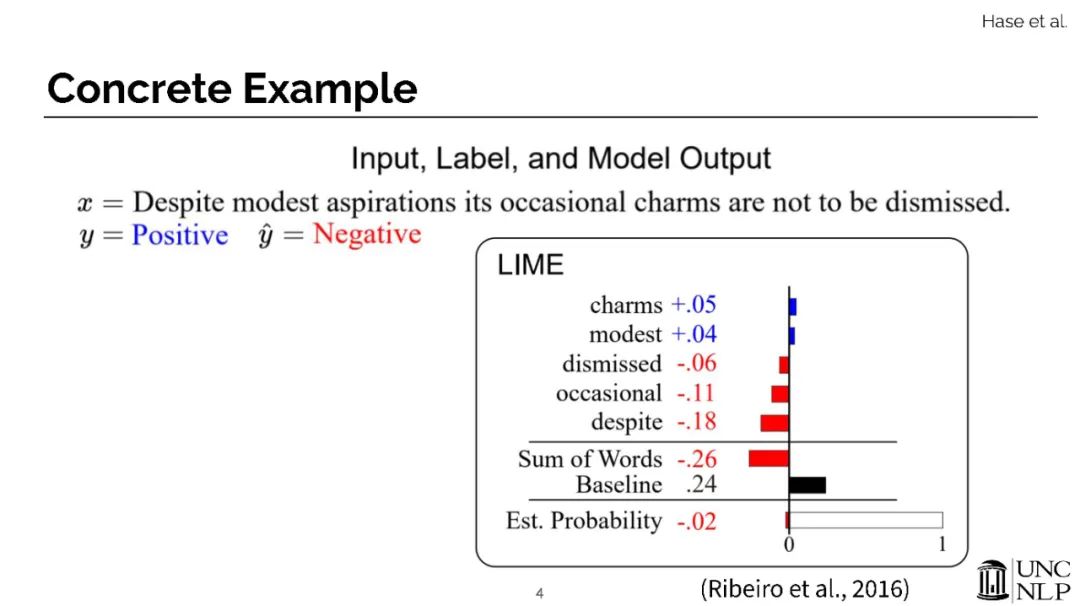 Hase et al.

Concrete Example

Input, Label, and Model Output

$x =$ Despite modest aspirations its occasional charms are not to be dismissed.
$y =$ Positive $\hat{y} =$ Negative

LIME

charms +.05
modest +.04
dismissed -.06
occasional -.11
despite -.18

Sum of Words -.26
Baseline .24

Est. Probability -.02

0 1

4

(Ribeiro et al., 2016)

UNC NLP